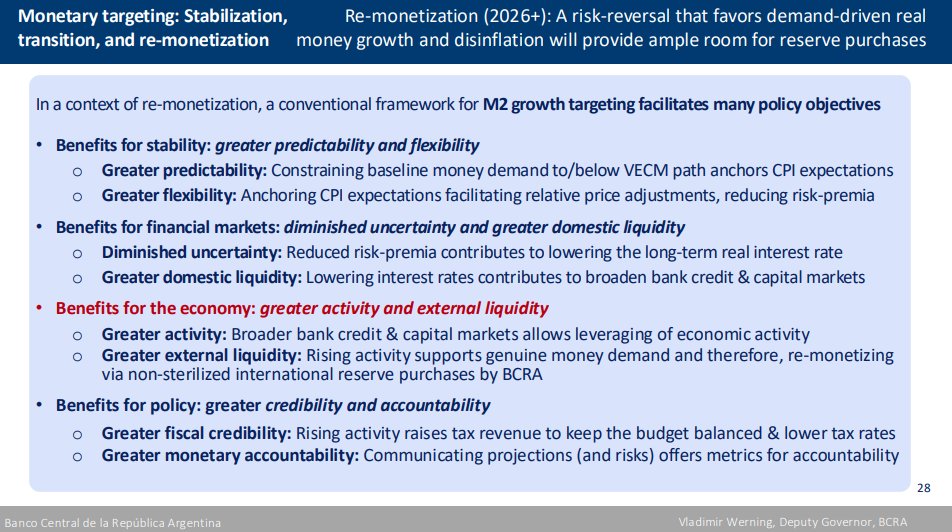 Monetary targeting: Stabilization, transition, and re-monetization

Re-monetization (2026+): A risk-reversal that favors demand-driven real money growth and disinflation will provide ample room for reserve purchases

In a context of re-monetization, a conventional framework for M2 growth targeting facilitates many policy objectives

• Benefits for stability: greater predictability and flexibility
 o Greater predictability: Constraining baseline money demand to/below VECM path anchors CPI expectations
 o Greater flexibility: Anchoring CPI expectations facilitating relative price adjustments, reducing risk-premia

• Benefits for financial markets: diminished uncertainty and greater domestic liquidity
 o Diminished uncertainty: Reduced risk-premia contributes to lowering the long-term real interest rate
 o Greater domestic liquidity: Lowering interest rates contributes to broaden bank credit & capital markets

• Benefits for the economy: greater activity and external liquidity
 o Greater activity: Broader bank credit & capital markets allows leveraging of economic activity
 o Greater external liquidity: Rising activity supports genuine money demand and therefore, re-monetizing via non-sterilized international reserve purchases by BCRA

• Benefits for policy: greater credibility and accountability
 o Greater fiscal credibility: Rising activity raises tax revenue to keep the budget balanced & lower tax rates
 o Greater monetary accountability: Communicating projections (and risks) offers metrics for accountability

28

Banco Central de la República Argentina

Vladimir Werning, Deputy Governor, BCRA